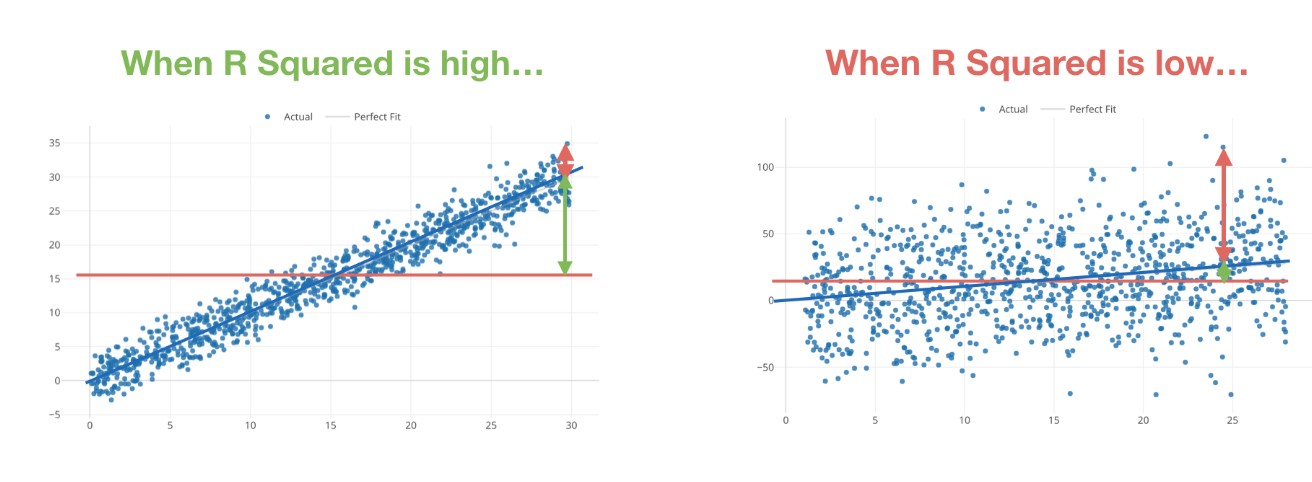 When R Squared is high…

Actual
Perfect Fit

35
30
25
20
15
10
5
0
−5

0
5
10
15
20
25
30

When R Squared is low…

Actual
Perfect Fit

100
50
0
−50

0
5
10
15
20
25